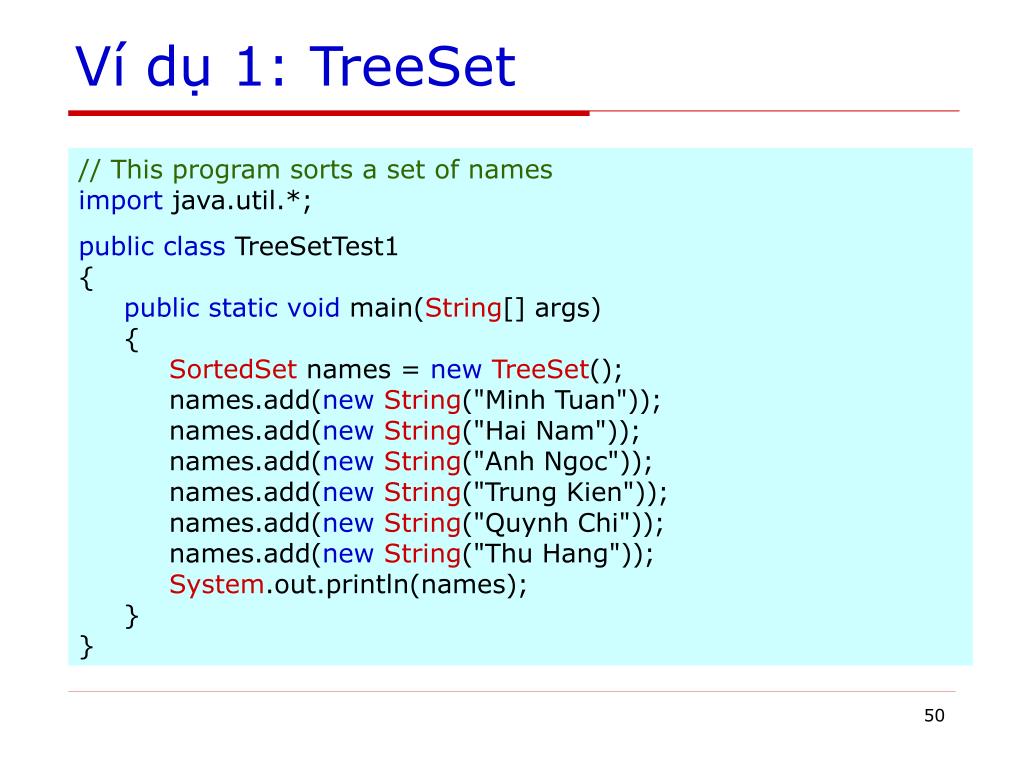 Ví dụ 1: TreeSet

// This program sorts a set of names
import java.util.*;

public class TreeSetTest1
{
    public static void main(String[] args)
    {
        SortedSet names = new TreeSet();
        names.add(new String("Minh Tuan"));
        names.add(new String("Hai Nam"));
        names.add(new String("Anh Ngoc"));
        names.add(new String("Trung Kien"));
        names.add(new String("Quynh Chi"));
        names.add(new String("Thu Hang"));
        System.out.println(names);
    }
}

50